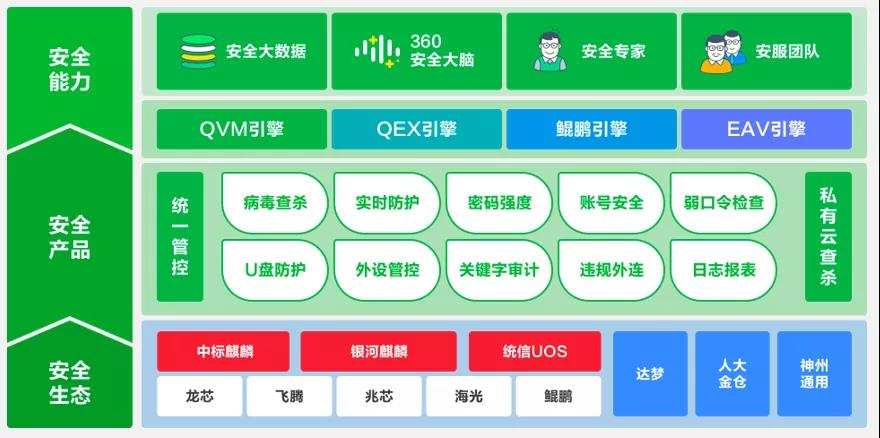 安全能力

安全大数据

360 安全大脑

安全专家

安服团队

QVM引擎

QEX引擎

鲲鹏引擎

EAV引擎

安全产品

统一管控

病毒查杀

实时防护

密码强度

账号安全

弱口令检查

U盘防护

外设管控

关键字审计

违规外连

日志报表

私有云查杀

安全生态

中标麒麟

银河麒麟

统信UOS

龙芯

飞腾

兆芯

海光

鲲鹏

达梦

人大金仓

神州通用